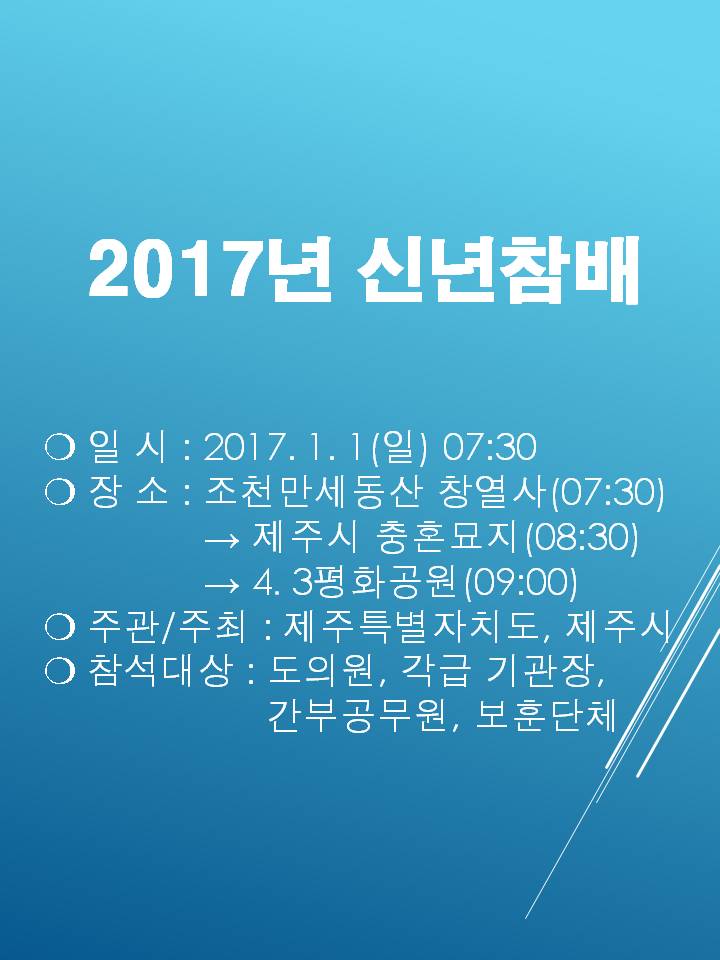 2017년 신년참배

❍ 일 시 : 2017. 1. 1(일) 07:30
❍ 장 소 : 조천만세동산 창열사(07:30)
→ 제주시 충혼묘지(08:30)
→ 4. 3평화공원(09:00)
❍ 주관/주최 : 제주특별자치도, 제주시
❍ 참석대상 : 도의원, 각급 기관장, 간부공무원, 보훈단체